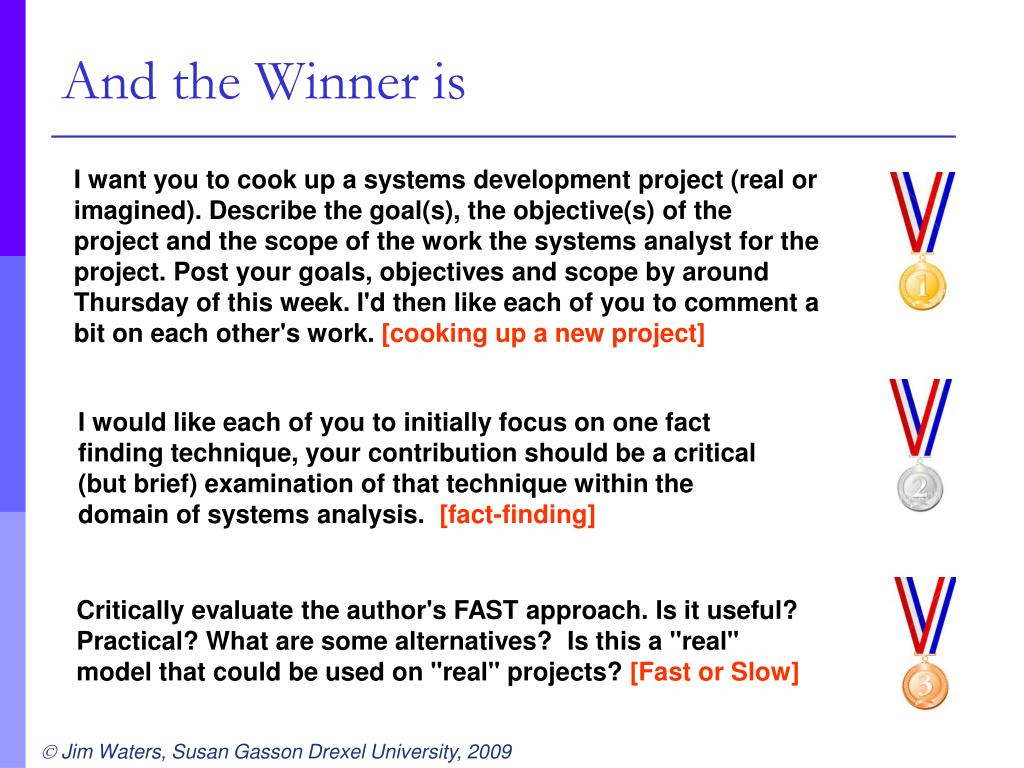 And the Winner is

I want you to cook up a systems development project (real or imagined). Describe the goal(s), the objective(s) of the project and the scope of the work the systems analyst for the project. Post your goals, objectives and scope by around Thursday of this week. I'd then like each of you to comment a bit on each other's work. [cooking up a new project]

1

I would like each of you to initially focus on one fact finding technique, your contribution should be a critical (but brief) examination of that technique within the domain of systems analysis. [fact-finding]

2

Critically evaluate the author's FAST approach. Is it useful? Practical? What are some alternatives? Is this a "real" model that could be used on "real" projects? [Fast or Slow]

3

© Jim Waters, Susan Gasson Drexel University, 2009